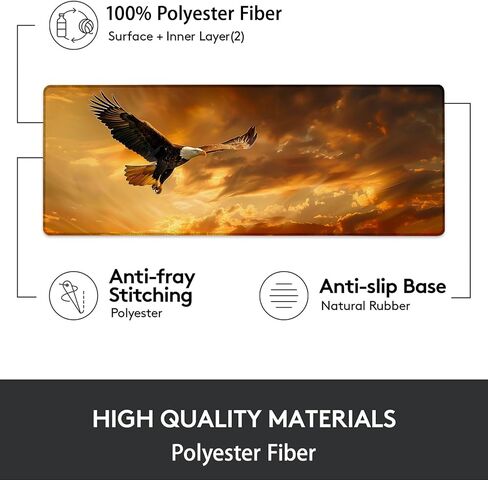 100% Polyester Fiber
Surface + Inner Layer(2)

Anti-fray Stitching
Polyester

Anti-slip Base
Natural Rubber

HIGH QUALITY MATERIALS
Polyester Fiber